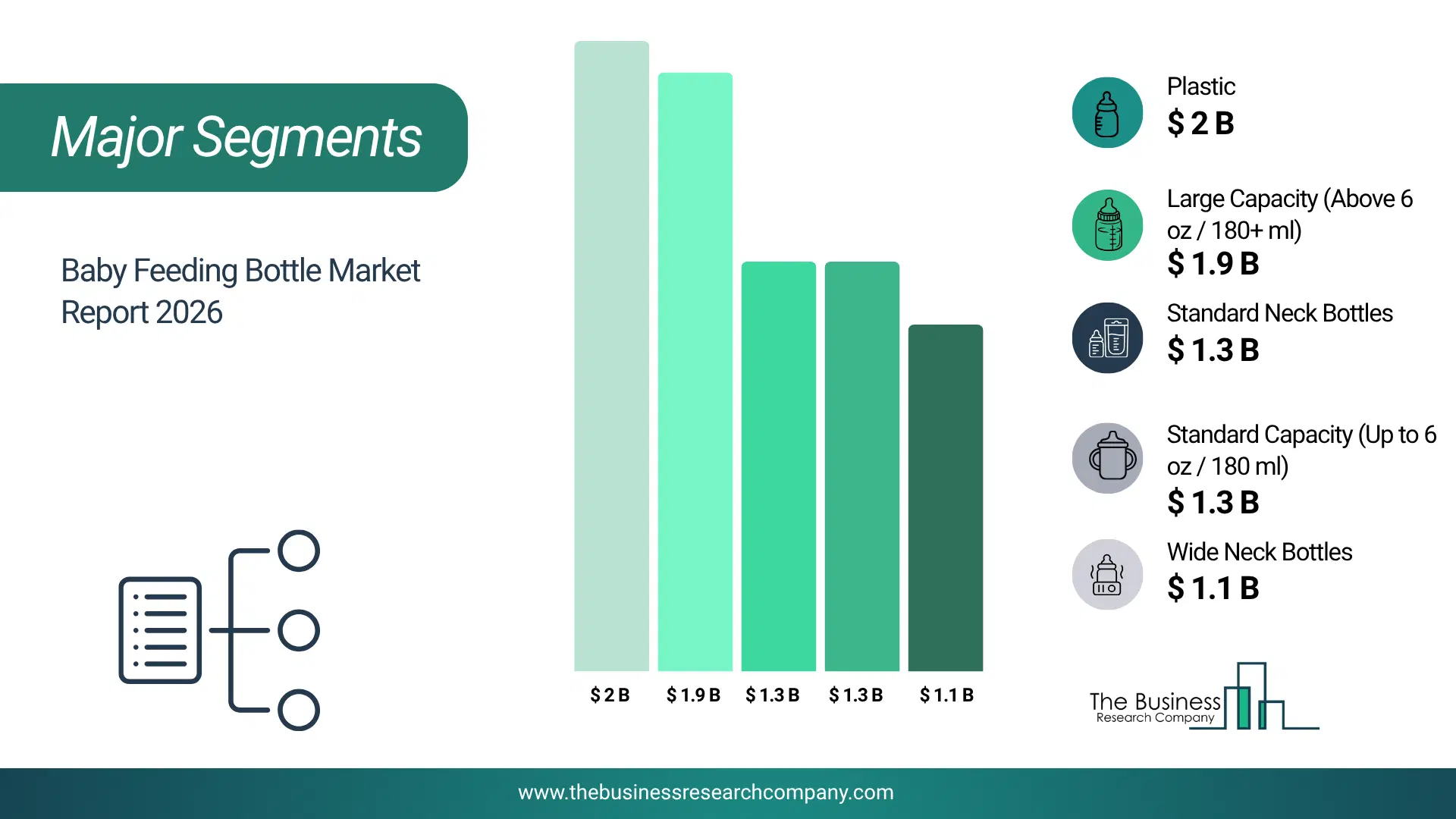 Major Segments

Baby Feeding Bottle Market Report 2026

$ 2 B
$ 1.9 B
$ 1.3 B
$ 1.3 B
$ 1.1 B

Plastic
$ 2 B

Large Capacity (Above 6 oz / 180+ ml)
$ 1.9 B

Standard Neck Bottles
$ 1.3 B

Standard Capacity (Up to 6 oz / 180 ml)
$ 1.3 B

Wide Neck Bottles
$ 1.1 B

The Business
Research Company

www.thebusinessresearchcompany.com